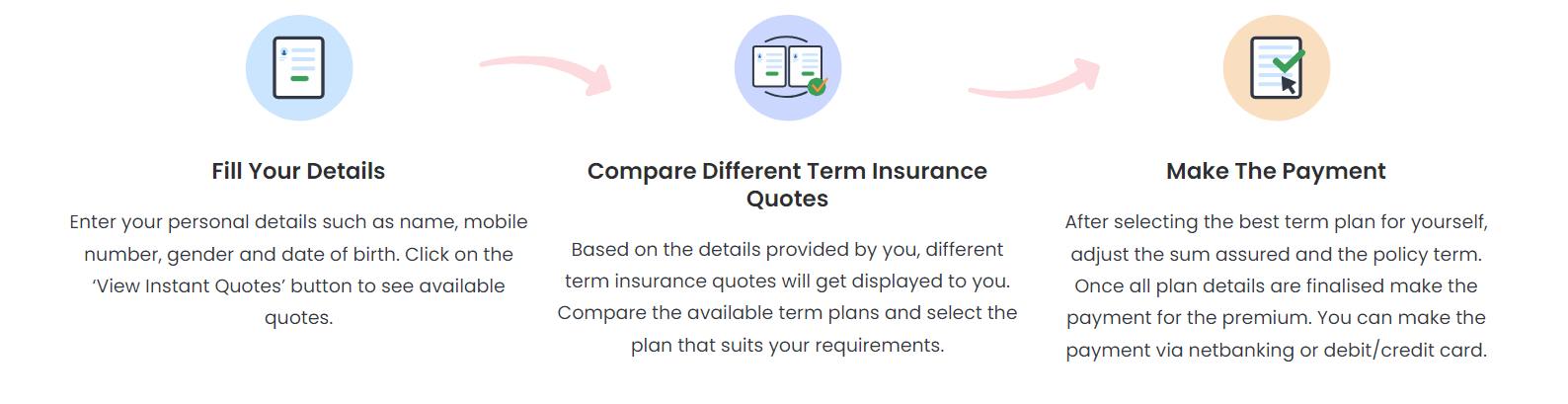 Fill Your Details

Enter your personal details such as name, mobile number, gender and date of birth. Click on the 'View Instant Quotes' button to see available quotes.

Compare Different Term Insurance Quotes

Based on the details provided by you, different term insurance quotes will get displayed to you. Compare the available term plans and select the plan that suits your requirements.

Make The Payment

After selecting the best term plan for yourself, adjust the sum assured and the policy term. Once all plan details are finalised make the payment for the premium. You can make the payment via netbanking or debit/credit card.